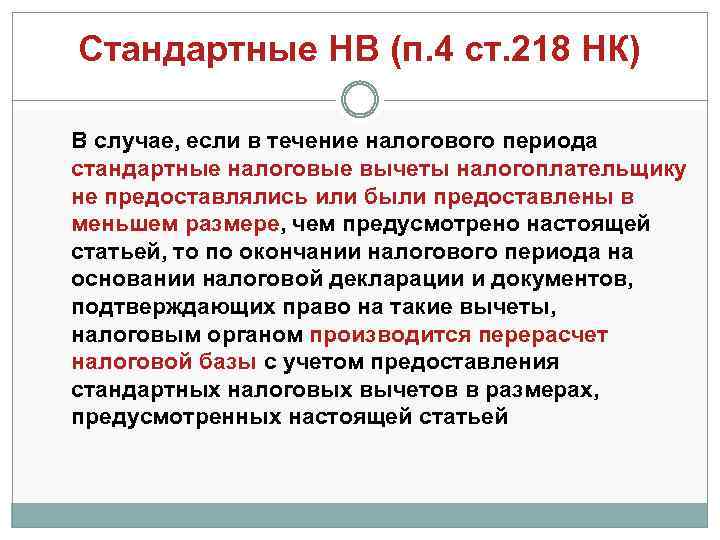 Стандартные НВ (п.4 ст.218 НК)

В случае, если в течение налогового периода стандартные налоговые вычеты налогоплательщику не предоставлялись или были предоставлены в меньшем размере, чем предусмотрено настоящей статьей, то по окончании налогового периода на основании налоговой декларации и документов, подтверждающих право на такие вычеты, налоговым органом производится перерасчет налоговой базы с учетом предоставления стандартных налоговых вычетов в размерах, предусмотренных настоящей статьей